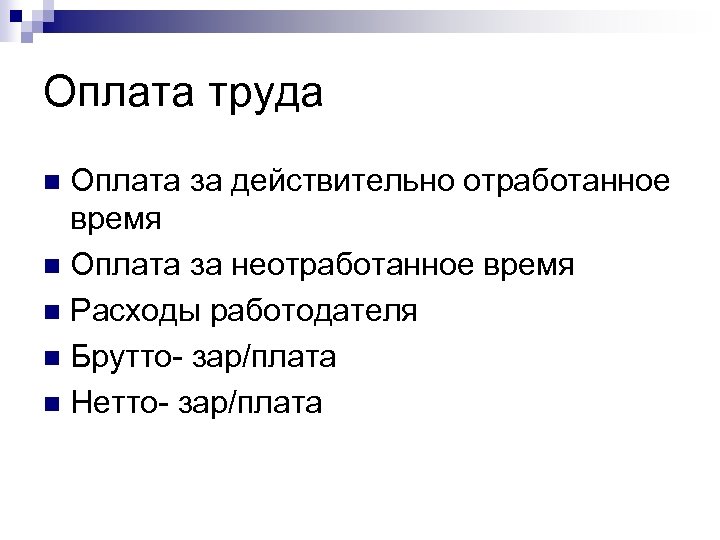 Оплата труда

Оплата за действительно отработанное время

Оплата за неотработанное время

Расходы работодателя

Брутто- зар/плата

Нетто- зар/плата